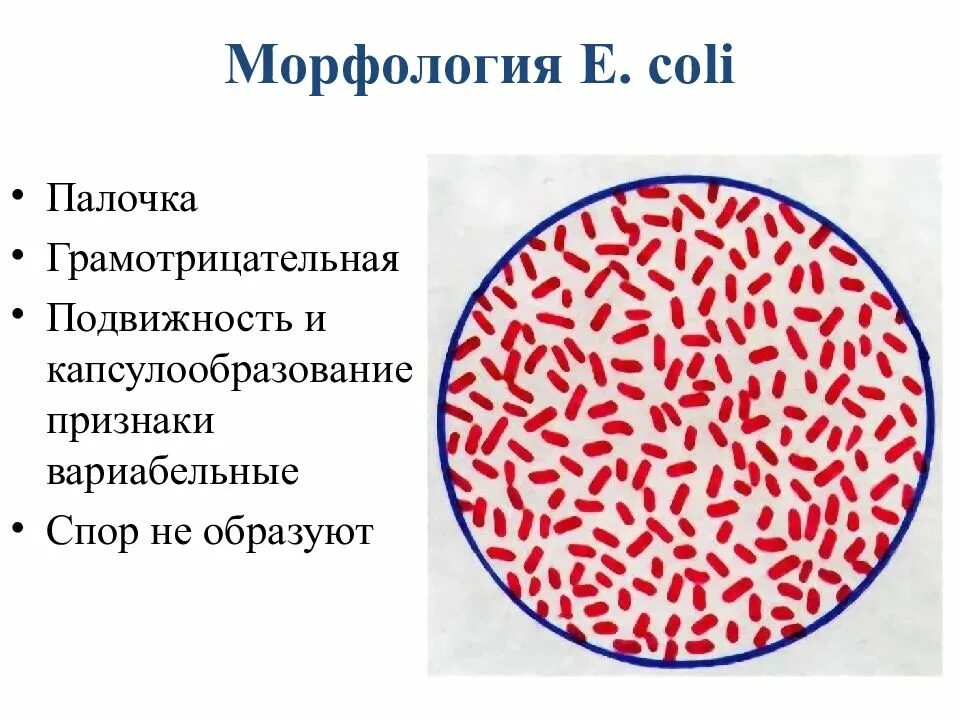 Морфология E. coli

• Палочка
• Грамотрицательная
• Подвижность и капсулообразование признаки вариабельные
• Спор не образуют